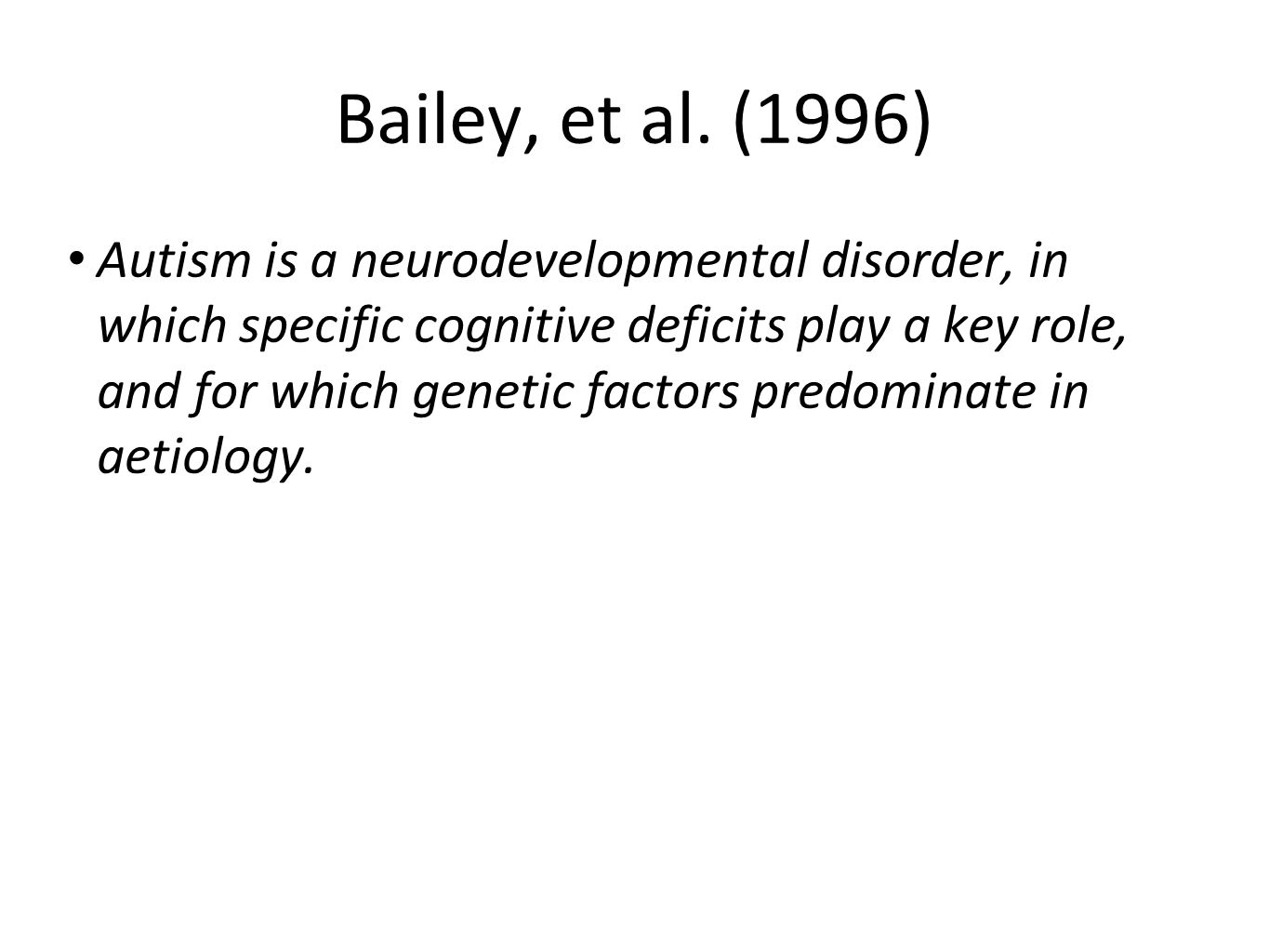 Bailey, et al. (1996)

• Autism is a neurodevelopmental disorder, in which specific cognitive deficits play a key role, and for which genetic factors predominate in aetiology.